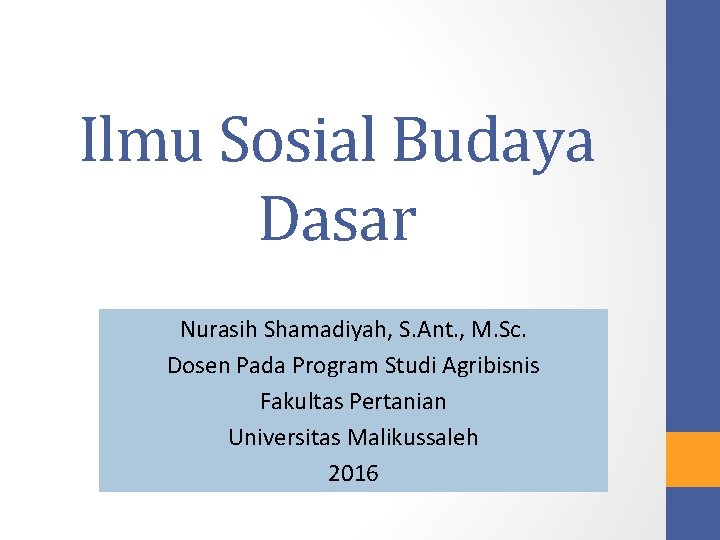 Ilmu Sosial Budaya Dasar

Nurasih Shamadiyah, S.Ant., M.Sc.
Dosen Pada Program Studi Agribisnis
Fakultas Pertanian
Universitas Malikussaleh
2016